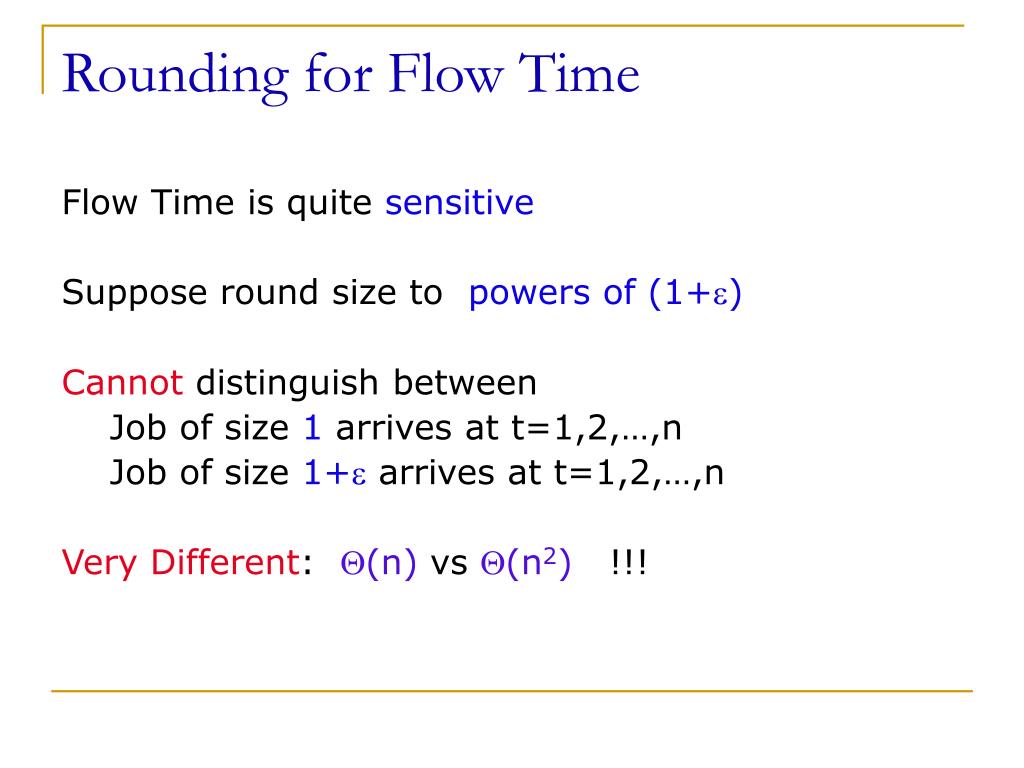 Rounding for Flow Time

Flow Time is quite sensitive

Suppose round size to powers of $(1+\varepsilon)$

Cannot distinguish between
Job of size 1 arrives at t=1,2,…,n
Job of size $1+\varepsilon$ arrives at t=1,2,…,n

Very Different: $\Theta(n)$ vs $\Theta(n^2)$ !!!